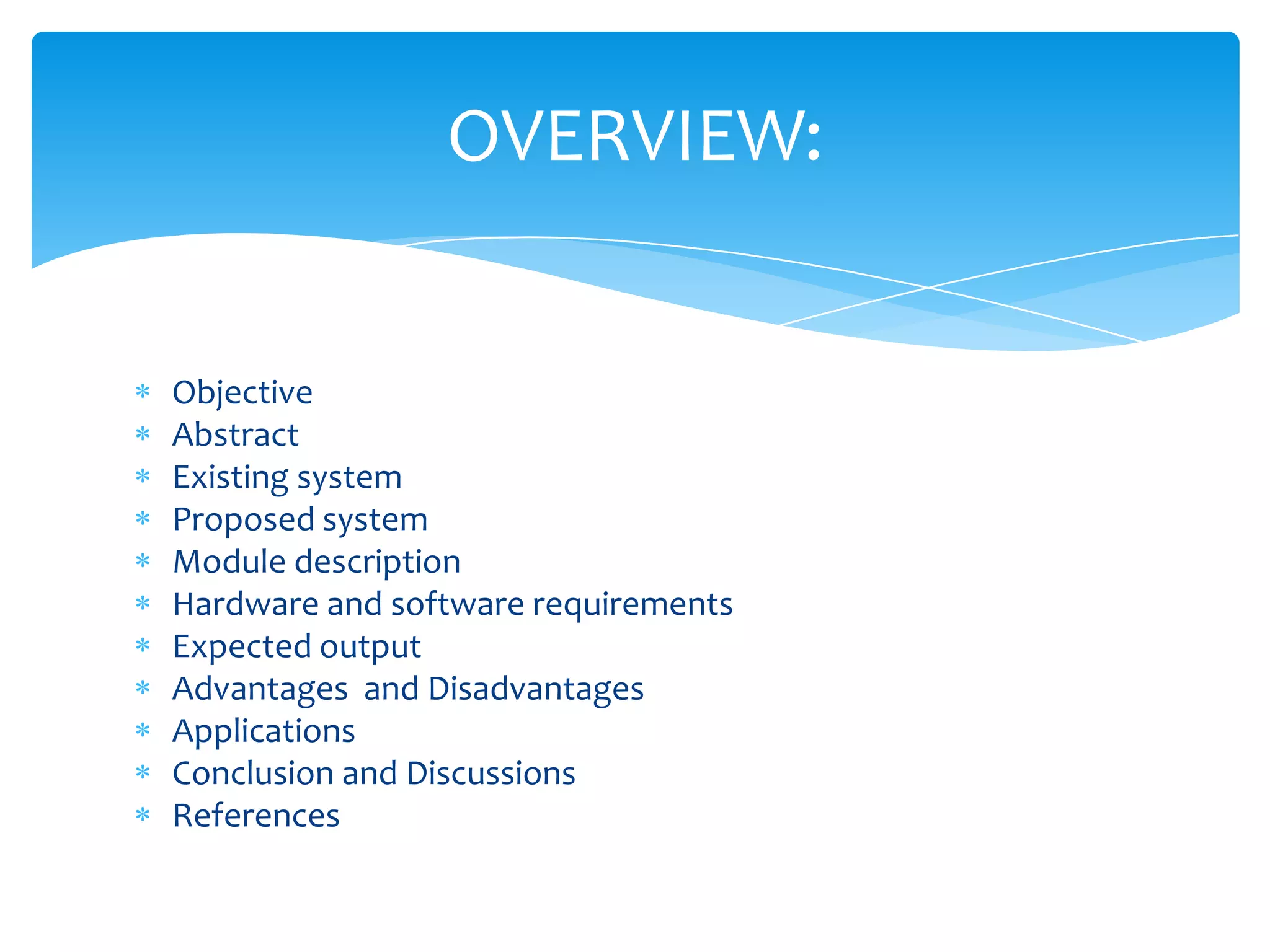 OVERVIEW:

* Objective
* Abstract
* Existing system
* Proposed system
* Module description
* Hardware and software requirements
* Expected output
* Advantages  and Disadvantages
* Applications
* Conclusion and Discussions
* References